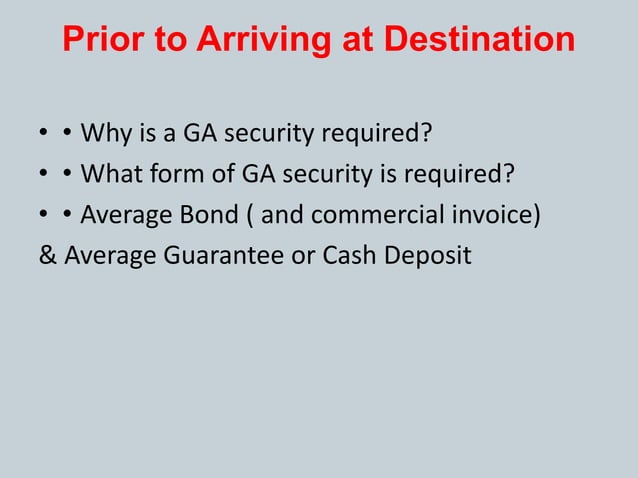 Prior to Arriving at Destination

• • Why is a GA security required?
• • What form of GA security is required?
• • Average Bond ( and commercial invoice)
& Average Guarantee or Cash Deposit